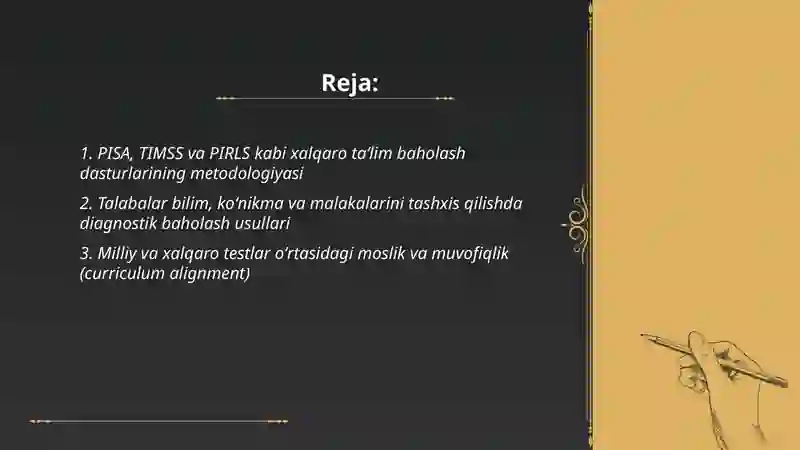 Reja:

1. PISA, TIMSS va PIRLS kabi xalqaro ta'lim baholash dasturlarining metodologiyasi

2. Talabalar bilim, ko'nikma va malakalarini tashxis qilishda diagnostik baholash usullari

3. Milliy va xalqaro testlar o'rtasidagi moslik va muvofiqlik (curriculum alignment)